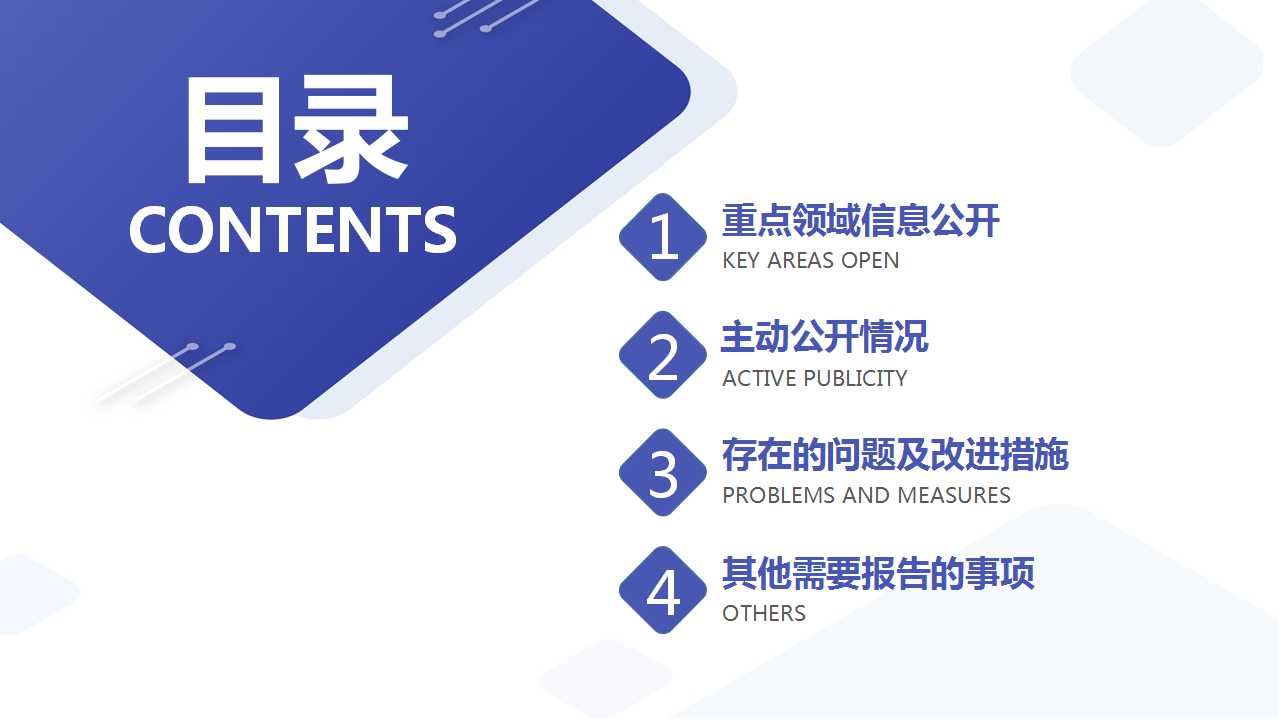 目录
CONTENTS

1
重点领域信息公开
KEY AREAS OPEN

2
主动公开情况
ACTIVE PUBLICITY

3
存在的问题及改进措施
PROBLEMS AND MEASURES

4
其他需要报告的事项
OTHERS